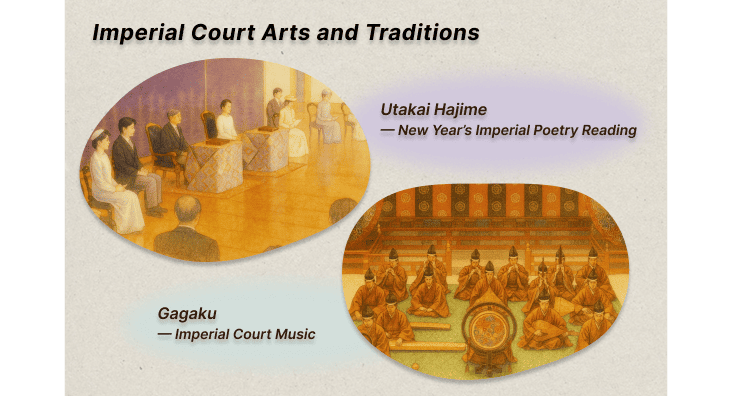 Imperial Court Arts and Traditions

Utakai Hajime
— New Year's Imperial Poetry Reading

Gagaku
— Imperial Court Music